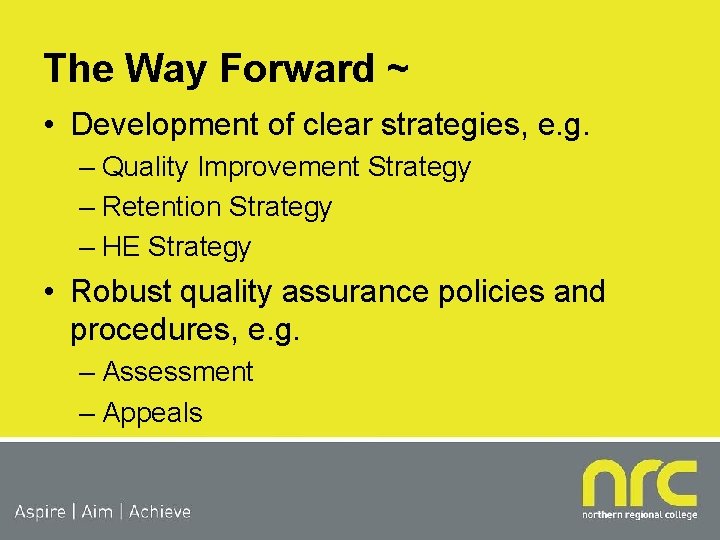 The Way Forward ~

• Development of clear strategies, e.g.
– Quality Improvement Strategy
– Retention Strategy
– HE Strategy

• Robust quality assurance policies and procedures, e.g.
– Assessment
– Appeals

Aspire | Aim | Achieve

nrc
northern regional college